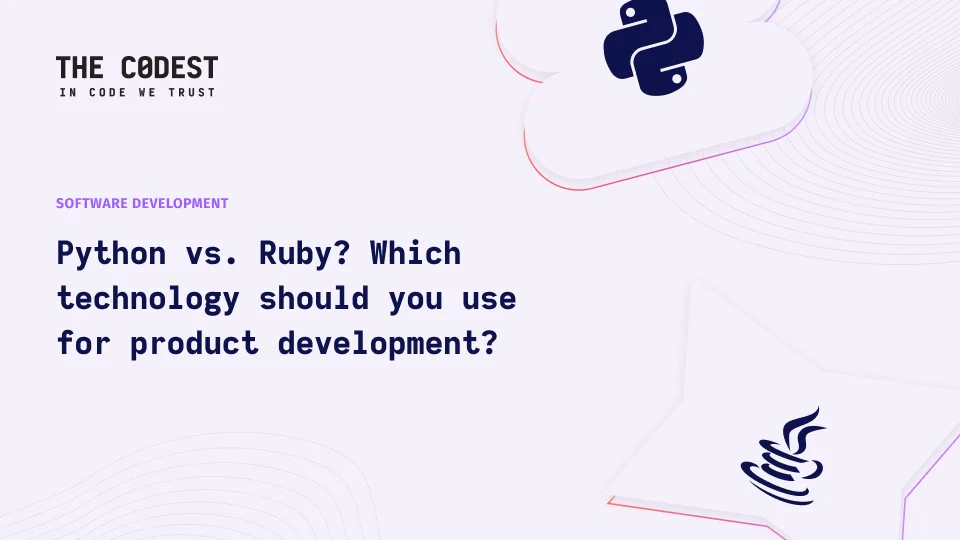 THE C0DEST
IN CODE WE TRUST

SOFTWARE DEVELOPMENT

Python vs. Ruby? Which technology should you use for product development?